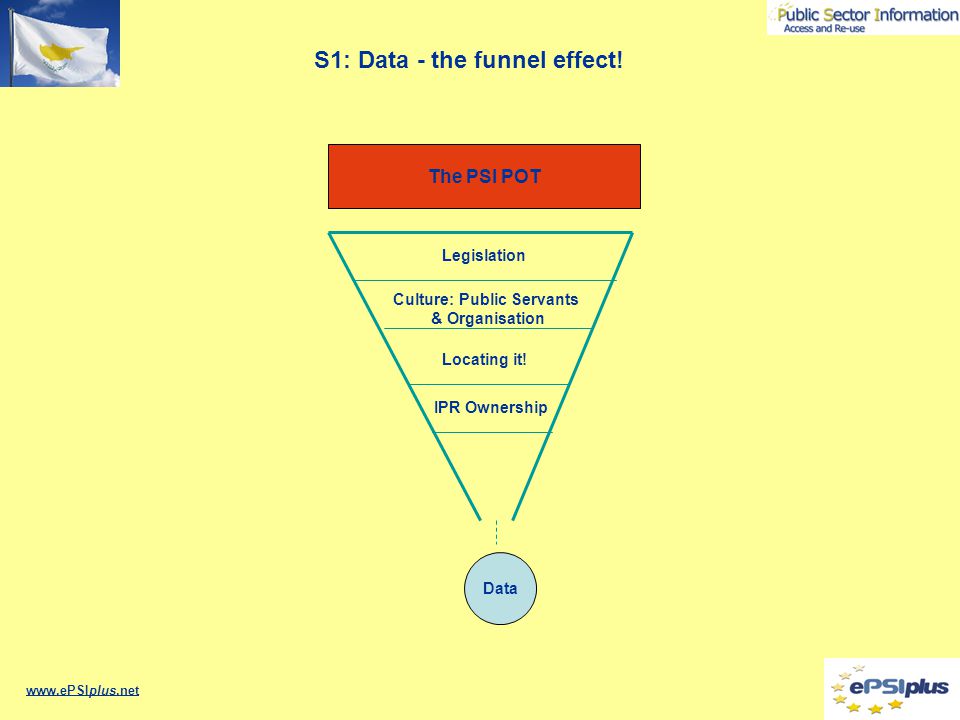 Public Sector Information
Access and Re-use

S1: Data - the funnel effect!

The PSI POT

Legislation

Culture: Public Servants & Organisation

Locating it!

IPR Ownership

Data

www.ePSIplus.net

ePSIplus